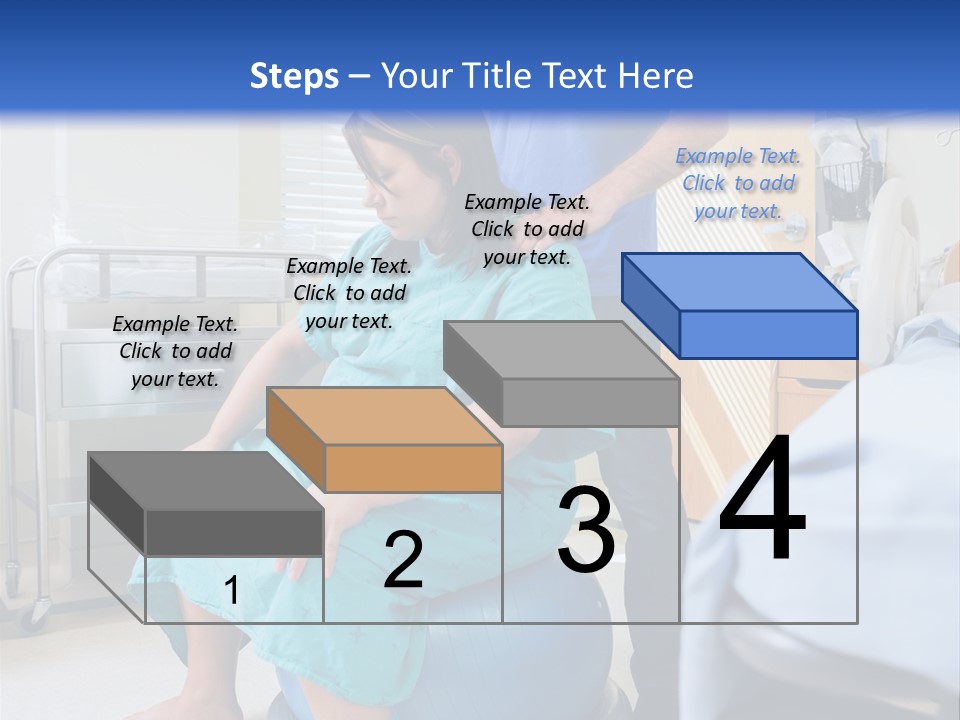 Steps – Your Title Text Here

Example Text. Click to add your text.

Example Text. Click to add your text.

Example Text. Click to add your text.

Example Text. Click to add your text.

1

2

3

4